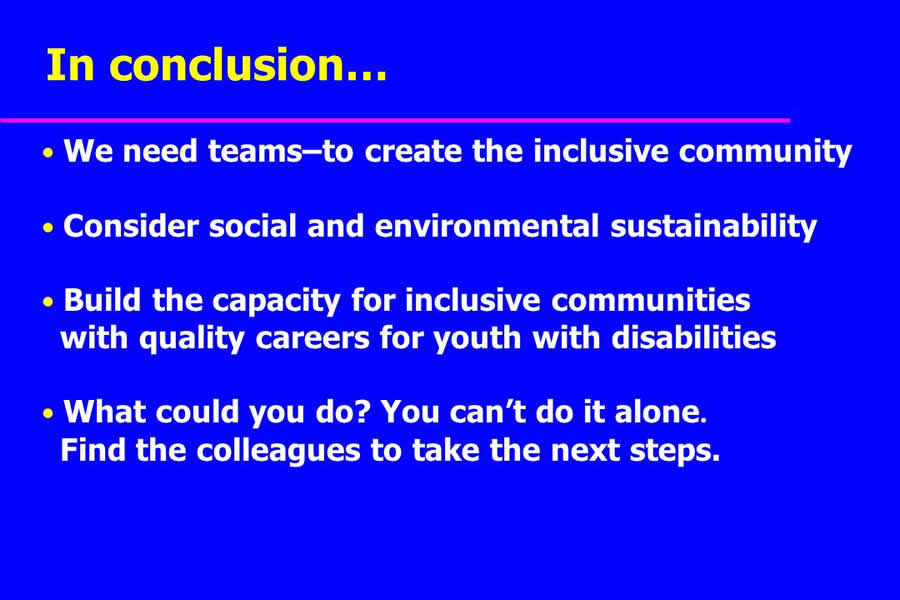 In conclusion…

• We need teams–to create the inclusive community

• Consider social and environmental sustainability

• Build the capacity for inclusive communities with quality careers for youth with disabilities

• What could you do? You can’t do it alone. Find the colleagues to take the next steps.